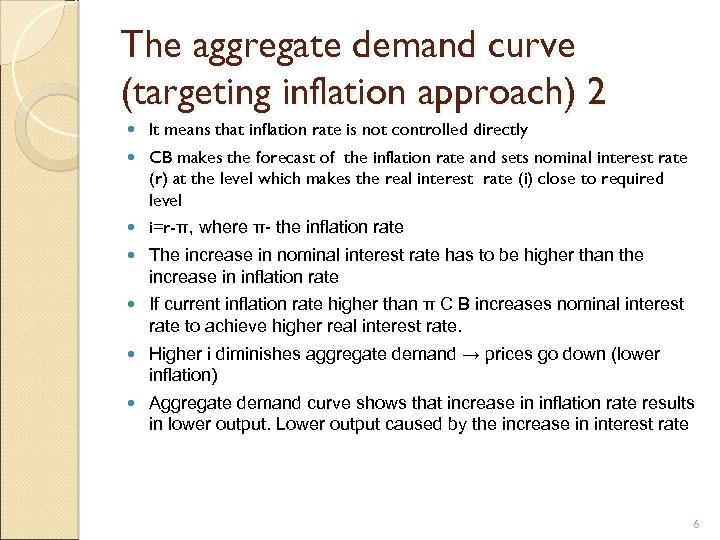 The aggregate demand curve (targeting inflation approach) 2

- It means that inflation rate is not controlled directly
- CB makes the forecast of the inflation rate and sets nominal interest rate (r) at the level which makes the real interest rate (i) close to required level
- i=r-π, where π- the inflation rate
- The increase in nominal interest rate has to be higher than the increase in inflation rate
- If current inflation rate higher than π C B increases nominal interest rate to achieve higher real interest rate.
- Higher i diminishes aggregate demand → prices go down (lower inflation)
- Aggregate demand curve shows that increase in inflation rate results in lower output. Lower output caused by the increase in interest rate

6